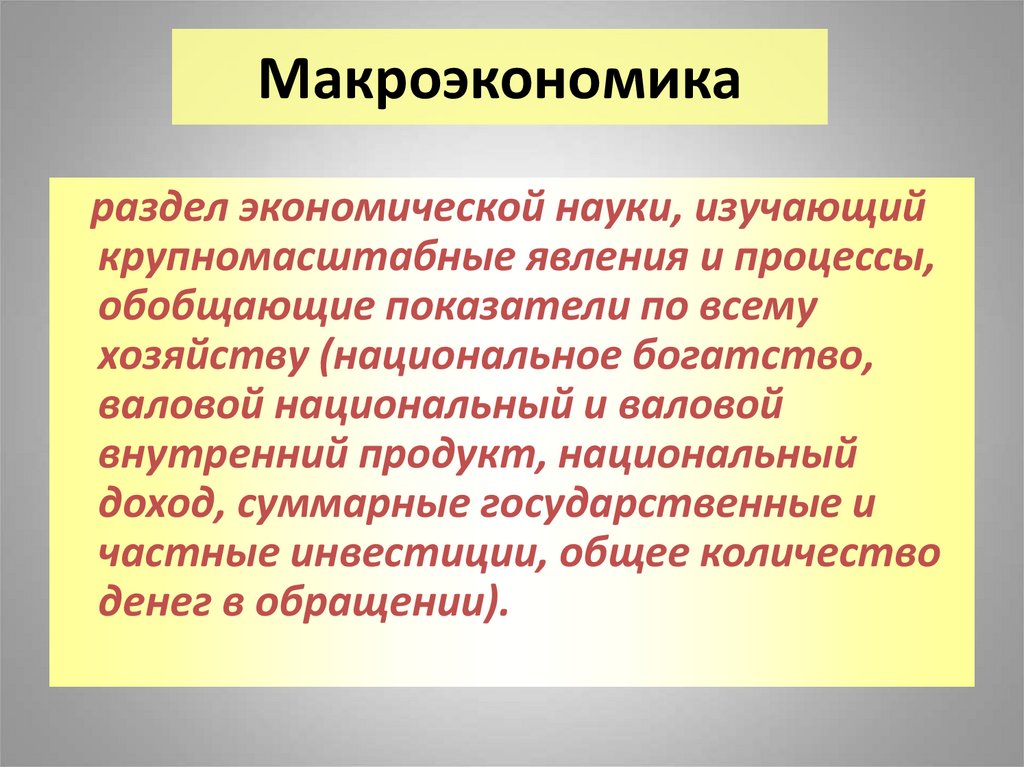 Макроэкономика

раздел экономической науки, изучающий крупномасштабные явления и процессы, обобщающие показатели по всему хозяйству (национальное богатство, валовой национальный и валовой внутренний продукт, национальный доход, суммарные государственные и частные инвестиции, общее количество денег в обращении).